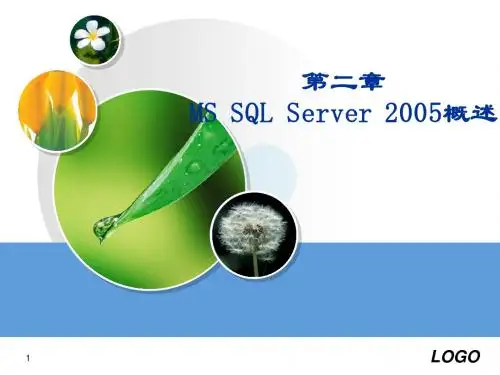 第二章
MS SQL Server 2005概述

1

LOGO